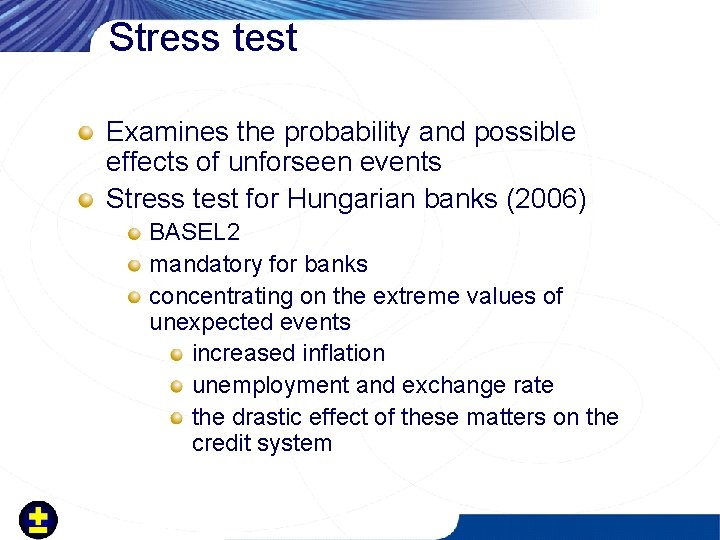 Stress test

Examines the probability and possible effects of unforseen events

Stress test for Hungarian banks (2006)

BASEL2

mandatory for banks

concentrating on the extreme values of unexpected events

increased inflation

unemployment and exchange rate

the drastic effect of these matters on the credit system